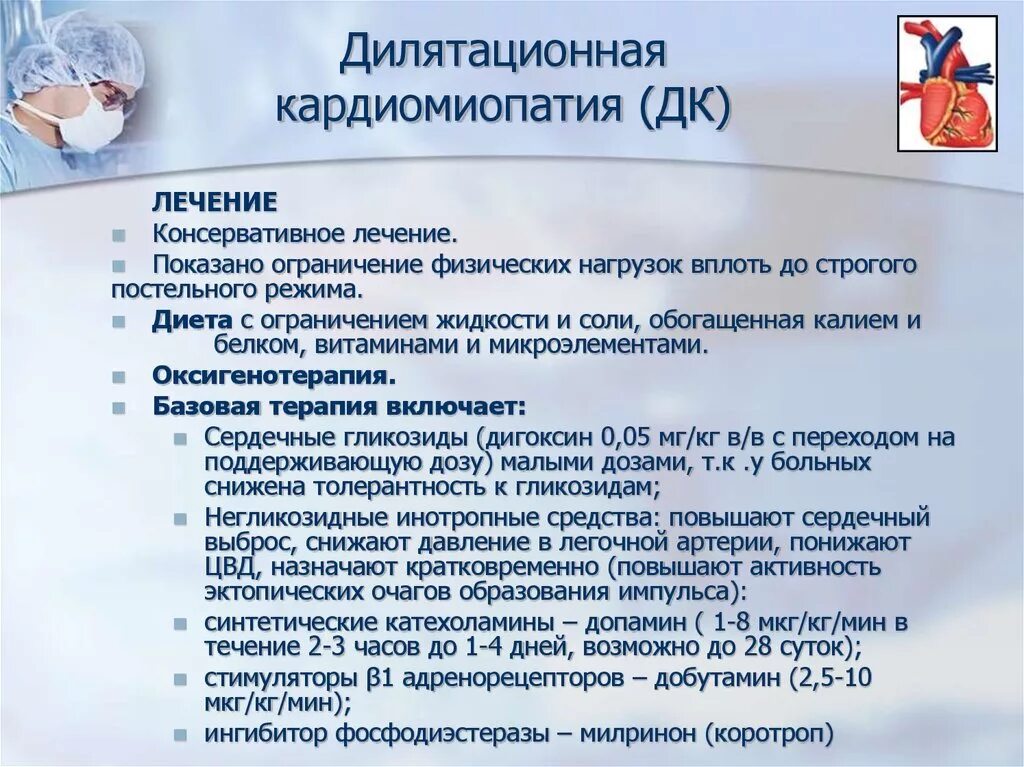 Дилятационная кардиомиопатия (ДК)

ЛЕЧЕНИЕ

Консервативное лечение.

Показано ограничение физических нагрузок вплоть до строгого постельного режима.

Диета с ограничением жидкости и соли, обогащенная калием и белком, витаминами и микроэлементами.

Оксигенотерапия.

Базовая терапия включает:

Сердечные гликозиды (дигоксин 0,05 мг/кг в/в с переходом на поддерживающую дозу) малыми дозами, т.к .у больных снижена толерантность к гликозидам;

Негликозидные инотропные средства: повышают сердечный выброс, снижают давление в легочной артерии, понижают ЦВД, назначают кратковременно (повышают активность эктопических очагов образования импульса):

синтетические катехоламины – допамин ( 1-8 мкг/кг/мин в течение 2-3 часов до 1-4 дней, возможно до 28 суток);

стимуляторы β1 адренорецепторов – добутамин (2,5-10 мкг/кг/мин);

ингибитор фосфодиэстеразы – милринон (коротроп)